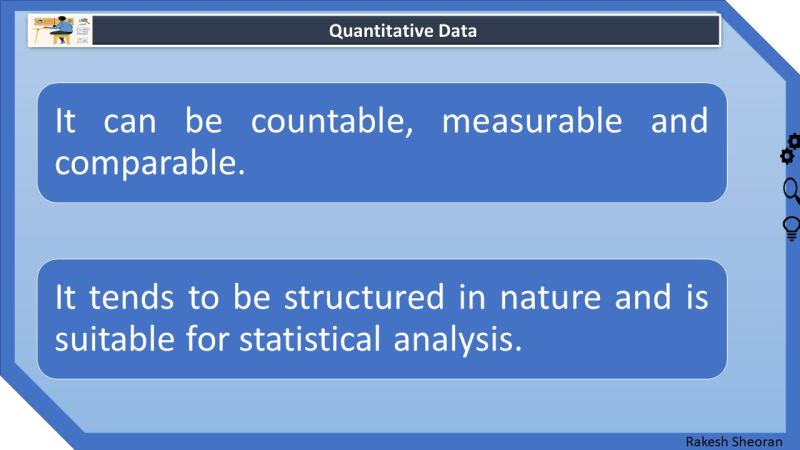 Quantitative Data

It can be countable, measurable and comparable.

It tends to be structured in nature and is suitable for statistical analysis.

Rakesh Sheoran